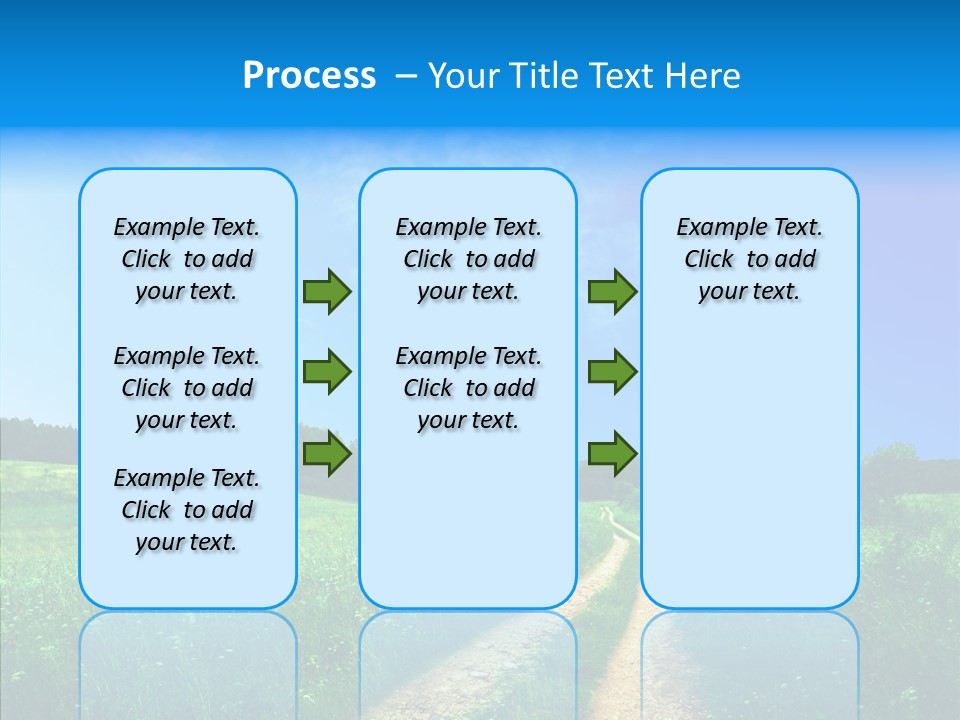 Process – Your Title Text Here

Example Text. Click to add your text.

Example Text. Click to add your text.

Example Text. Click to add your text.

Example Text. Click to add your text.

Example Text. Click to add your text.

Example Text. Click to add your text.